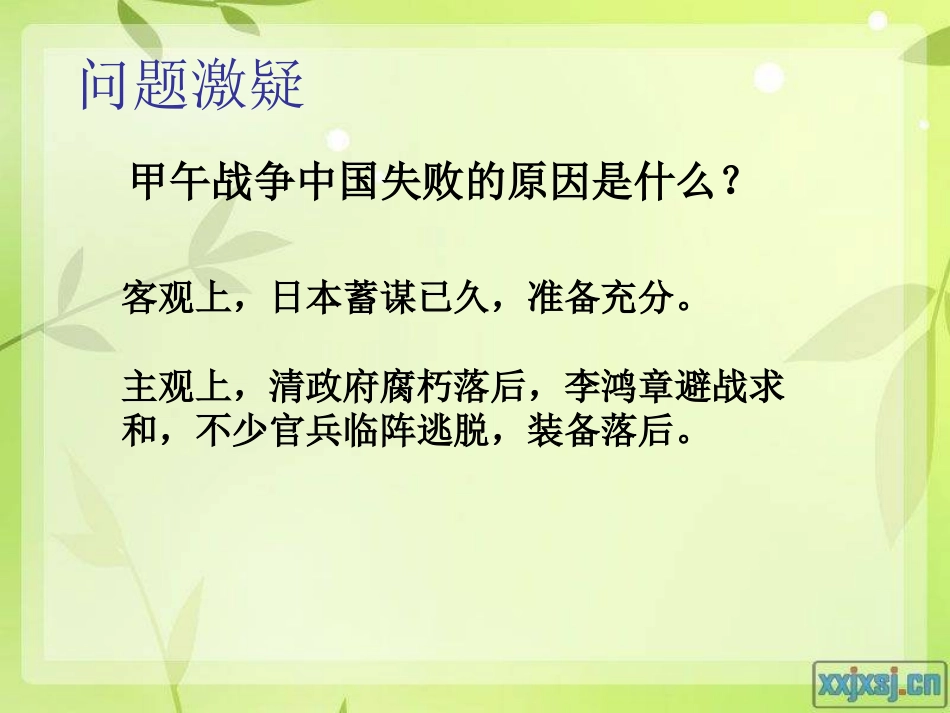 问题激疑

甲午战争中国失败的原因是什么？

客观上，日本蓄谋已久，准备充分。

主观上，清政府腐朽落后，李鸿章避战求和，不少官兵临阵逃脱，装备落后。

xxjxsj.cn